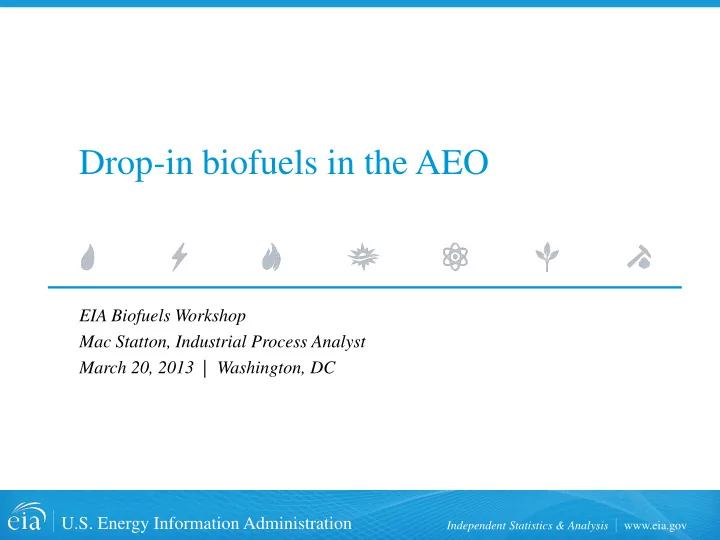 Drop-in biofuels in the AEO

EIA Biofuels Workshop
Mac Statton, Industrial Process Analyst
March 20, 2013 | Washington, DC

eia | U.S. Energy Information Administration

Independent Statistics & Analysis | www.eia.gov